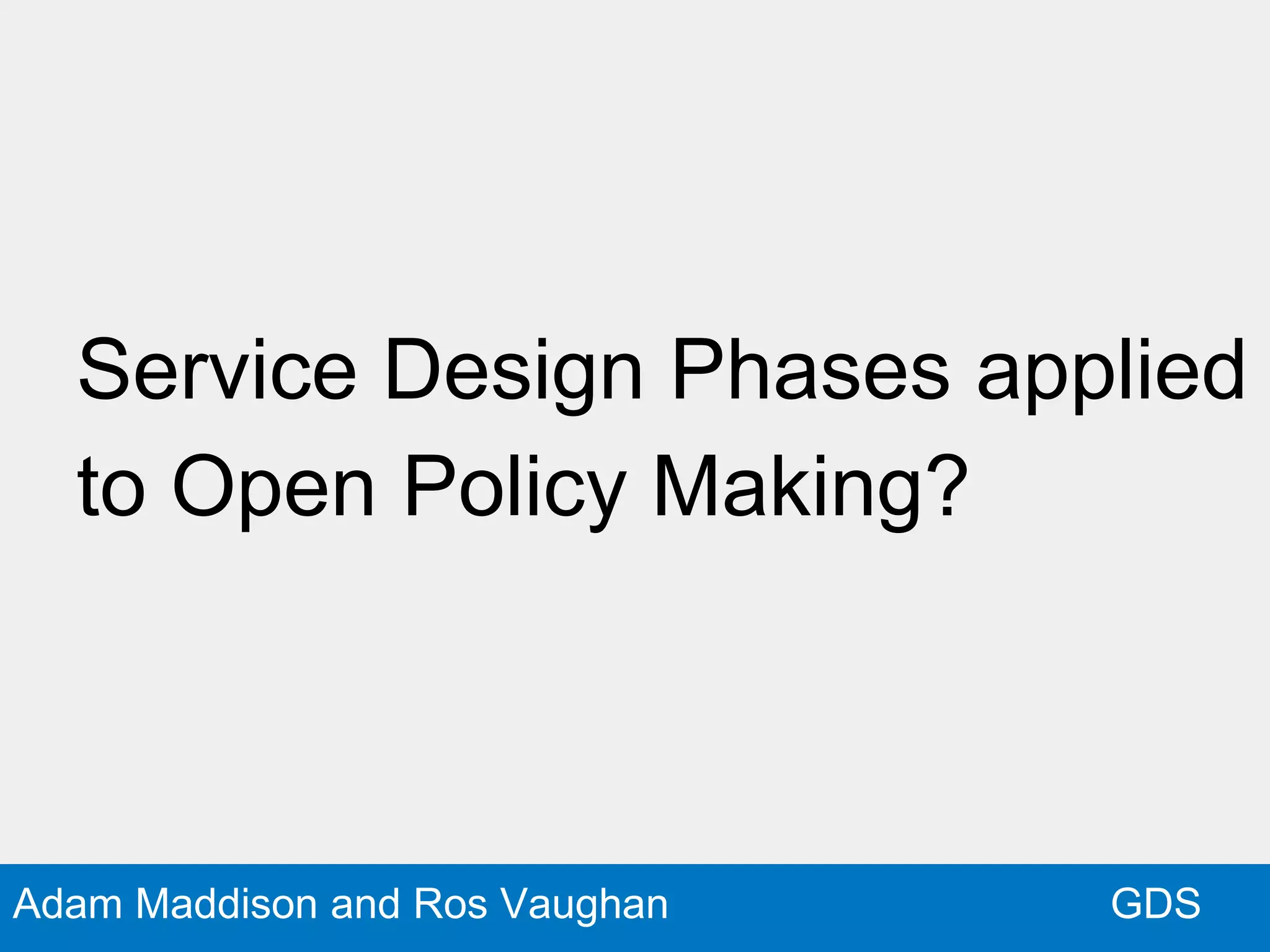 Service Design Phases applied to Open Policy Making?

Adam Maddison and Ros Vaughan

GDS